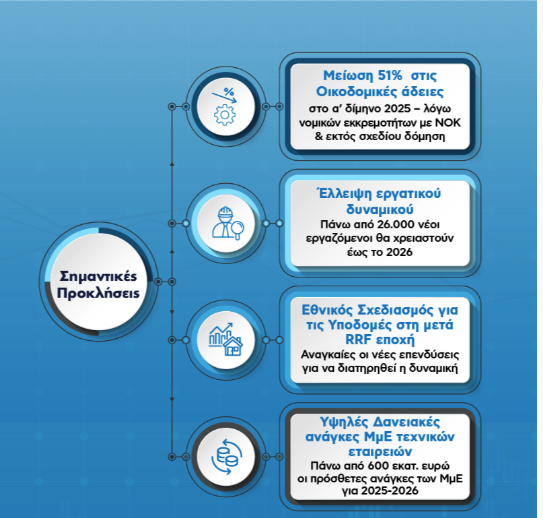 Σημαντικές Προκλήσεις

%

Μείωση 51% στις Οικοδομικές άδειες
στο α' δίμηνο 2025 – λόγω νομικών εκκρεμοτήτων με ΝΟΚ & εκτός σχεδίου δόμηση

Έλλειψη εργατικού δυναμικού
Πάνω από 26.000 νέοι εργαζόμενοι θα χρειαστούν έως το 2026

Εθνικός Σχεδιασμός για τις Υποδομές στη μετά RRF εποχή
Αναγκαίες οι νέες επενδύσεις για να διατηρηθεί η δυναμική

Υψηλές Δανειακές ανάγκες ΜμΕ τεχνικών εταιρειών
Πάνω από 600 εκατ. ευρώ οι πρόσθετες ανάγκες των ΜμΕ για 2025-2026